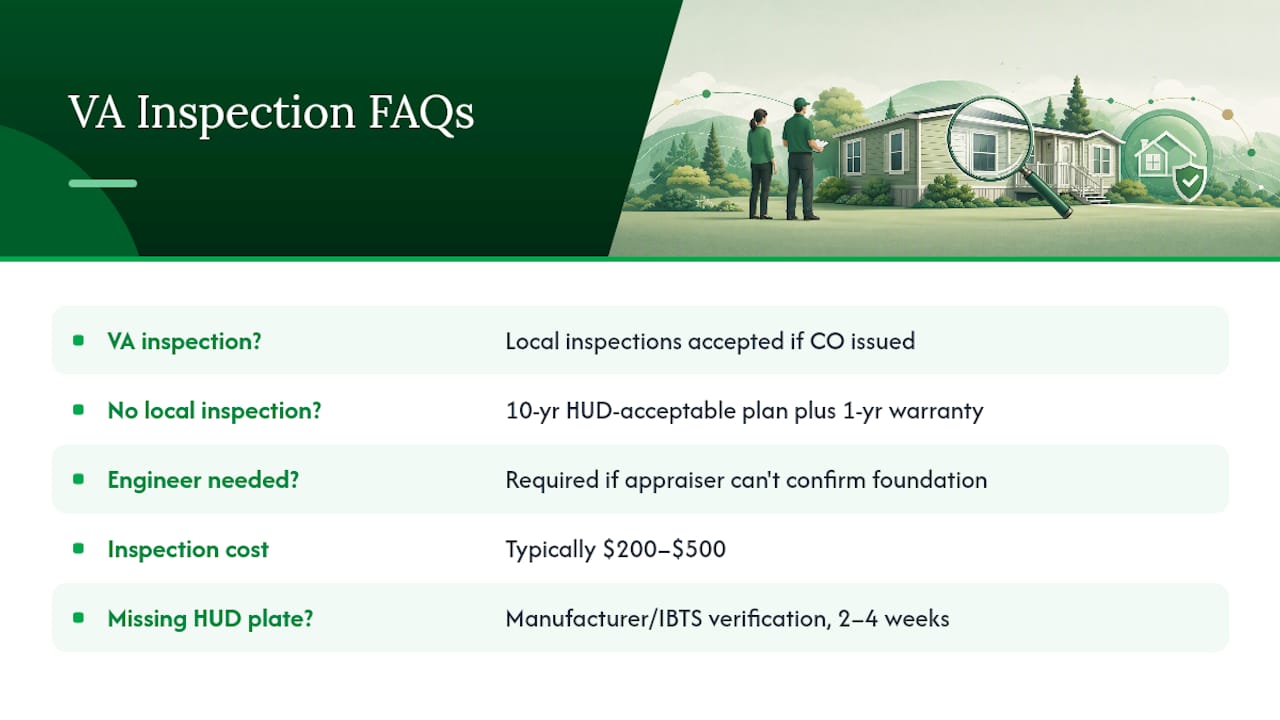 VA Inspection FAQs

| | |
|---|---|
| VA inspection? | Local inspections accepted if CO issued |
| No local inspection? | 10-yr HUD-acceptable plan plus 1-yr warranty |
| Engineer needed? | Required if appraiser can't confirm foundation |
| Inspection cost | Typically \$200–\$500 |
| Missing HUD plate? | Manufacturer/IBTS verification, 2–4 weeks |